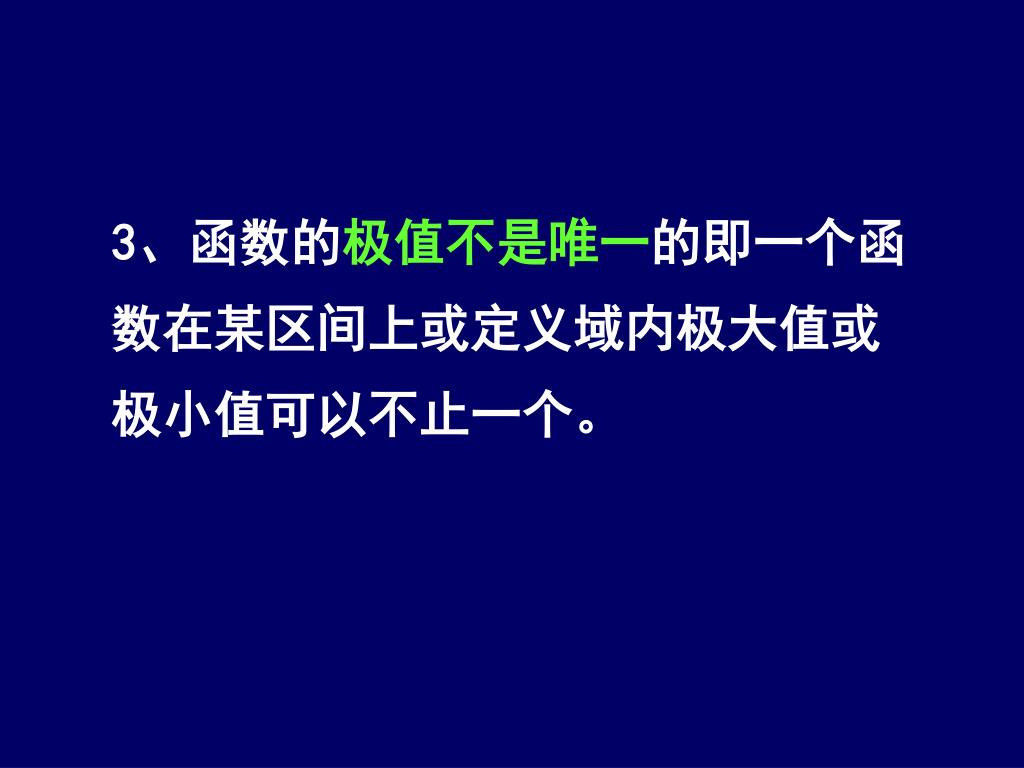 3、函数的极值不是唯一的即一个函数在某区间上或定义域内极大值或极小值可以不止一个。